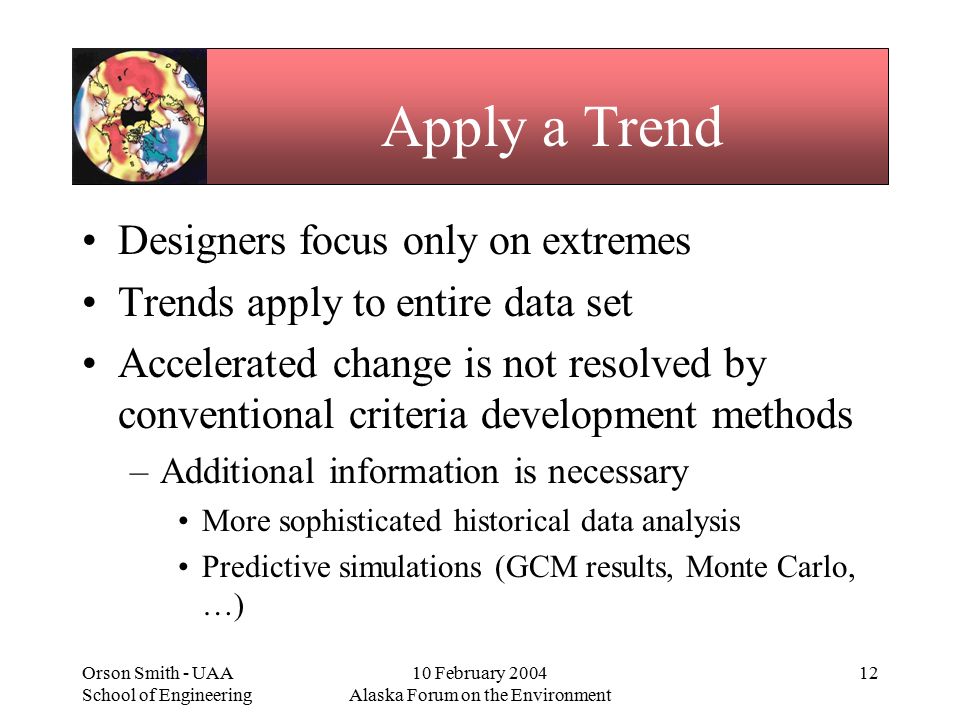 Apply a Trend

• Designers focus only on extremes
• Trends apply to entire data set
• Accelerated change is not resolved by conventional criteria development methods
– Additional information is necessary
• More sophisticated historical data analysis
• Predictive simulations (GCM results, Monte Carlo, …)

Orson Smith - UAA
School of Engineering

10 February 2004
Alaska Forum on the Environment

12